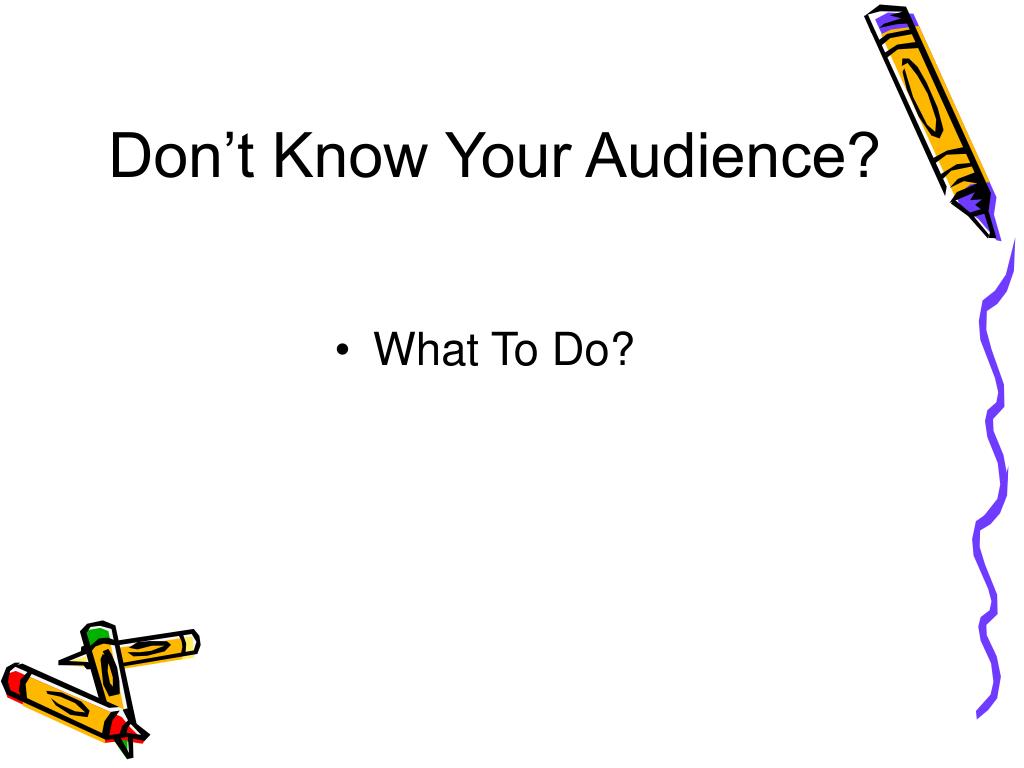 Don’t Know Your Audience?

• What To Do?